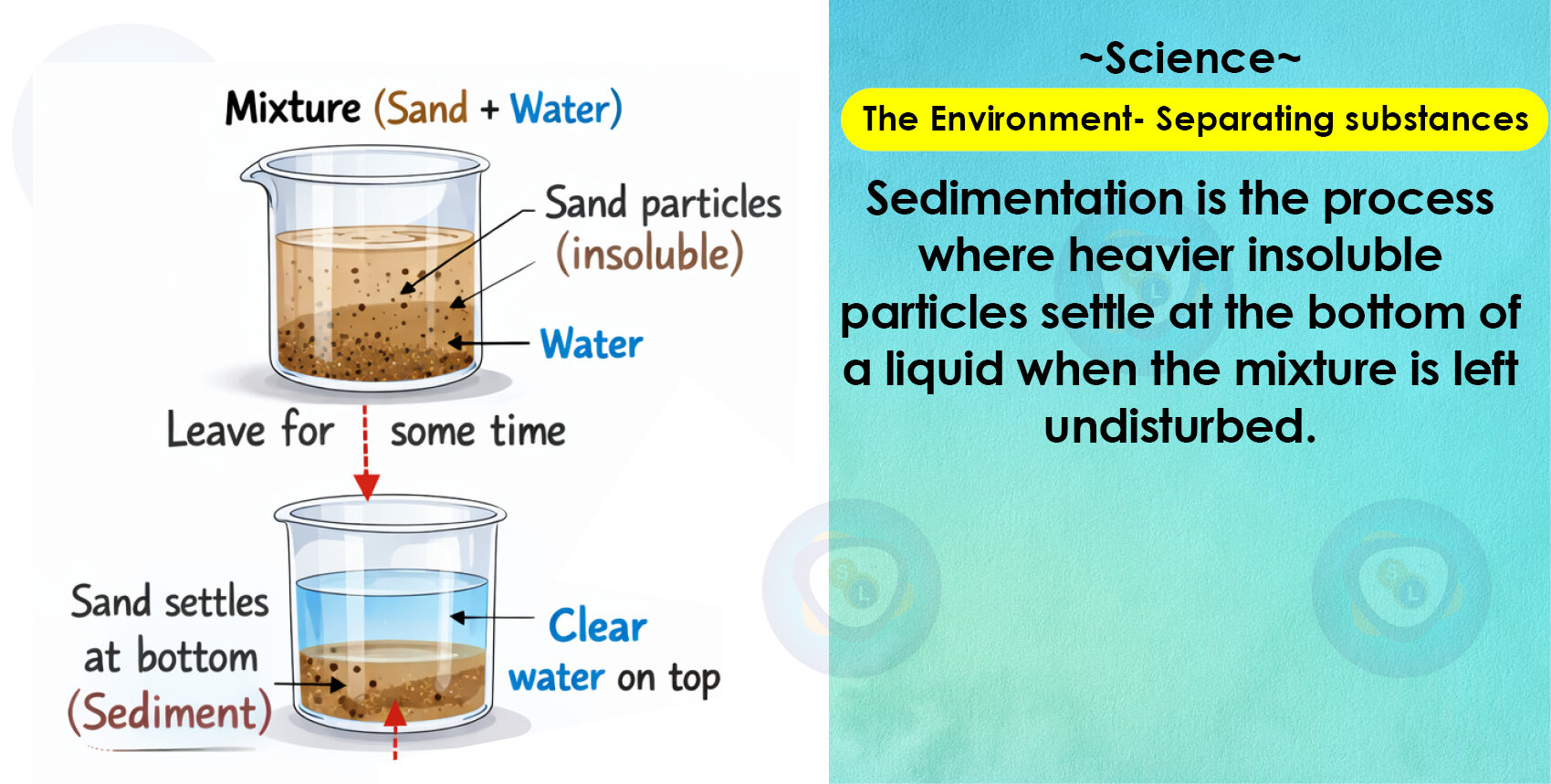 Mixture (Sand + Water)

Sand particles
(insoluble)

Water

Leave for some time

Sand settles
at bottom
(Sediment)

Clear
water on top

~Science~

The Environment- Separating substances

Sedimentation is the process where heavier insoluble particles settle at the bottom of a liquid when the mixture is left undisturbed.